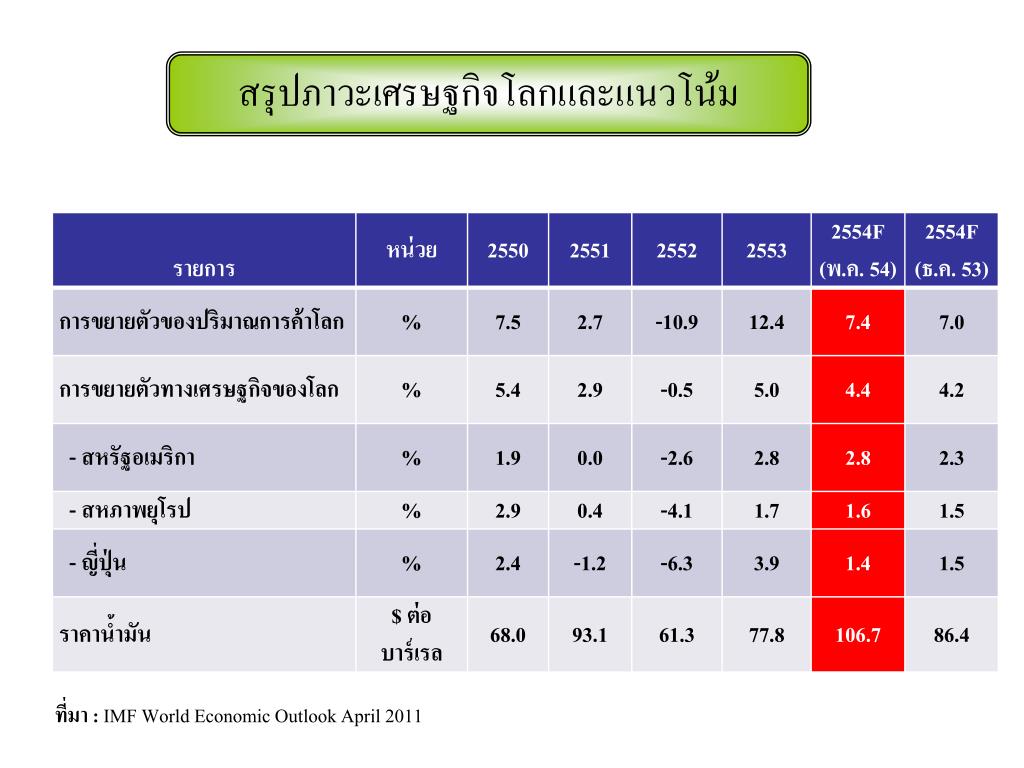 สรุปภาวะเศรษฐกิจโลกและแนวโน้ม

| รายการ | หน่วย | 2550 | 2551 | 2552 | 2553 | 2554F (พ.ค. 54) | 2554F (ธ.ค. 53) |
|---|---|---|---|---|---|---|---|
| การขยายตัวของปริมาณการค้าโลก | % | 7.5 | 2.7 | -10.9 | 12.4 | 7.4 | 7.0 |
| การขยายตัวทางเศรษฐกิจของโลก | % | 5.4 | 2.9 | -0.5 | 5.0 | 4.4 | 4.2 |
| - สหรัฐอเมริกา | % | 1.9 | 0.0 | -2.6 | 2.8 | 2.8 | 2.3 |
| - สหภาพยุโรป | % | 2.9 | 0.4 | -4.1 | 1.7 | 1.6 | 1.5 |
| - ญี่ปุ่น | % | 2.4 | -1.2 | -6.3 | 3.9 | 1.4 | 1.5 |
| ราคาน้ำมัน | $ ต่อ บาร์เรล | 68.0 | 93.1 | 61.3 | 77.8 | 106.7 | 86.4 |

ที่มา : IMF World Economic Outlook April 2011